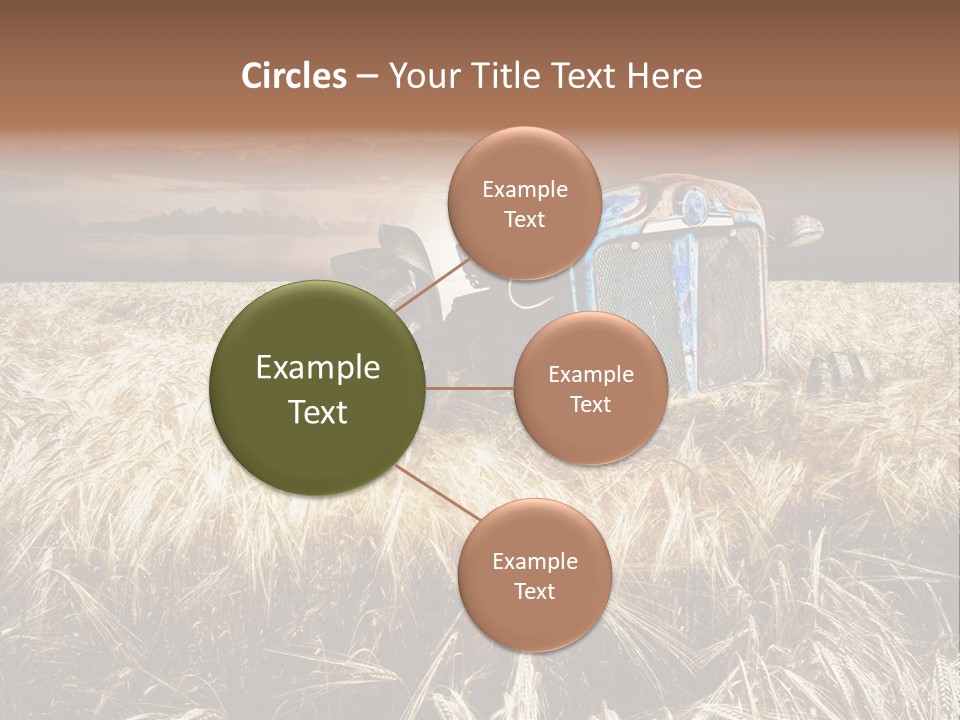 Circles – Your Title Text Here

Example Text

Example Text

Example Text

Example Text